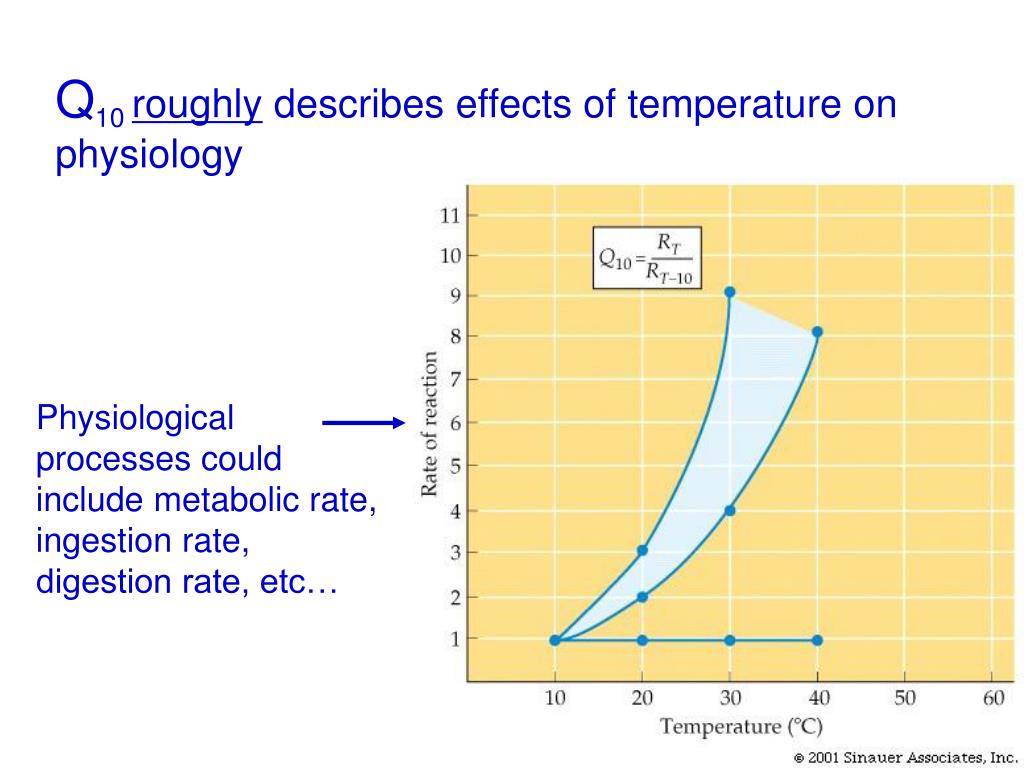 $Q_{10}$ roughly describes effects of temperature on physiology

Physiological processes could include metabolic rate, ingestion rate, digestion rate, etc…

$Q_{10} = \frac{R_T}{R_{T-10}}$

Rate of reaction

11
10
9
8
7
6
5
4
3
2
1

10 20 30 40 50 60

Temperature (°C)

© 2001 Sinauer Associates, Inc.